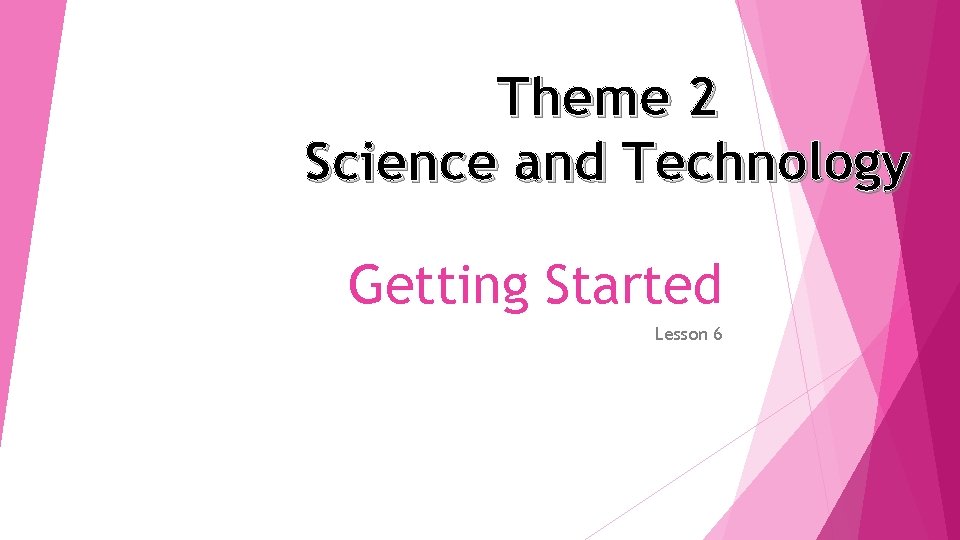 Theme 2
Science and Technology

Getting Started

Lesson 6